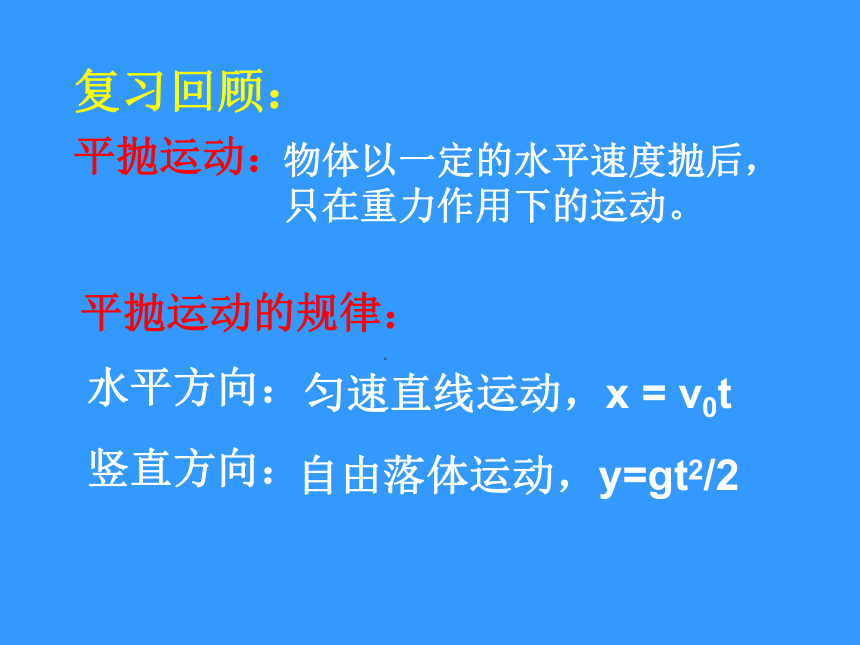 复习回顾：

平抛运动：物体以一定的水平速度抛后，只在重力作用下的运动。

平抛运动的规律：

水平方向：匀速直线运动，$x = v_0t$

竖直方向：自由落体运动，$y=gt^2/2$